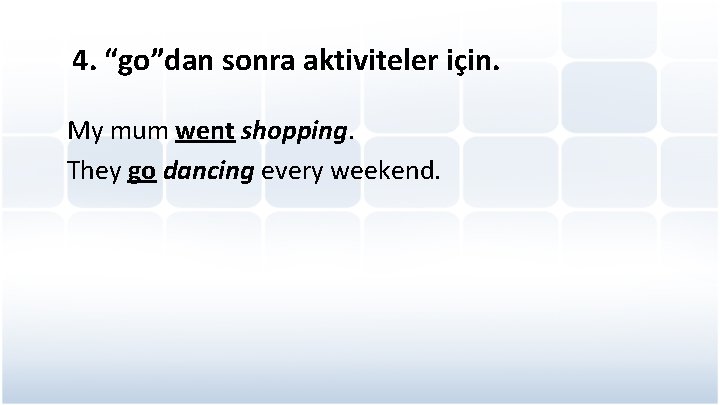 4. “go”dan sonra aktiviteler için.

My mum went shopping.

They go dancing every weekend.